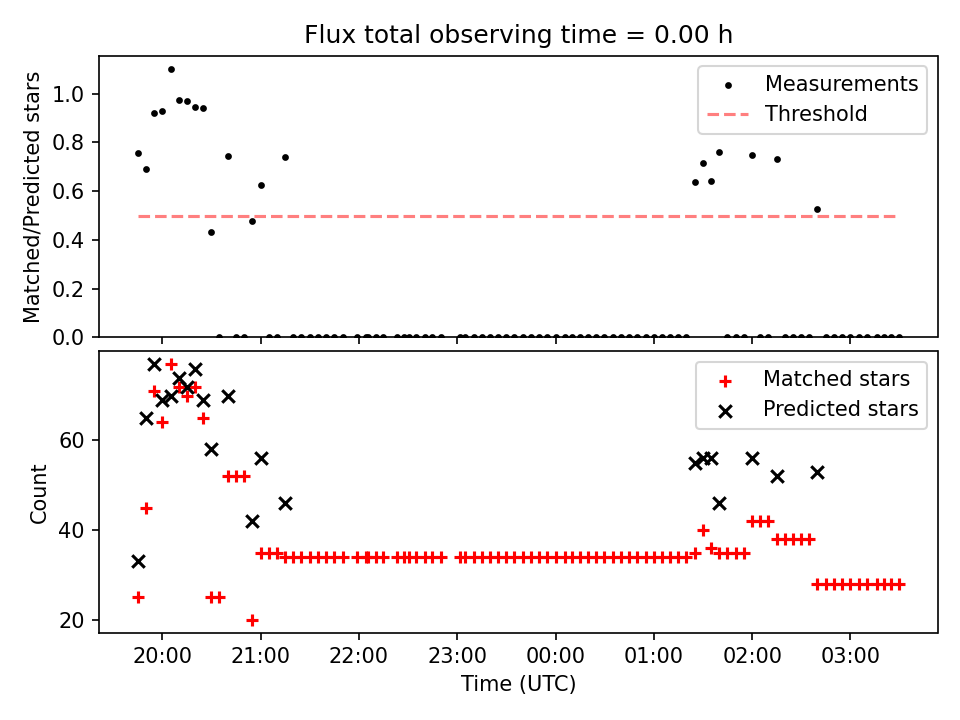 Flux total observing time = 0.00 h

Matched/Predicted stars

1.0
0.8
0.6
0.4
0.2
0.0

Measurements
Threshold

Count

60
40
20

Matched stars
Predicted stars

20:00
21:00
22:00
23:00
00:00
01:00
02:00
03:00

Time (UTC)